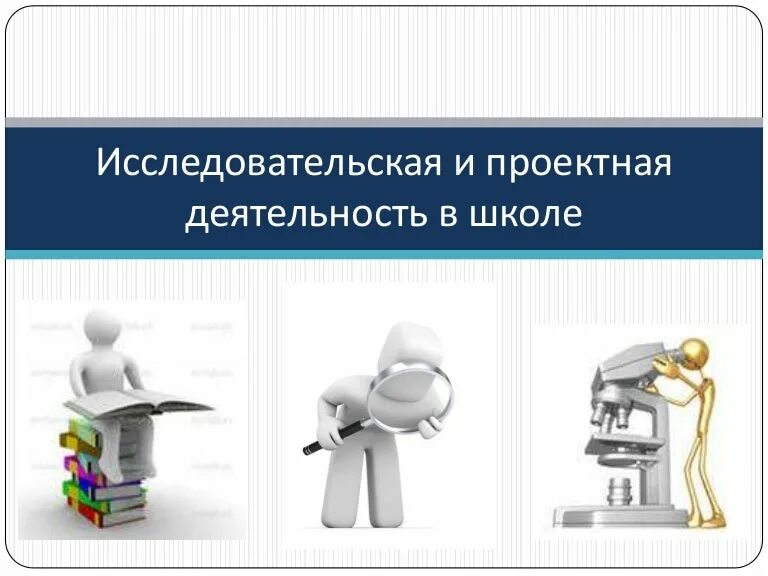 Исследовательская и проектная деятельность в школе